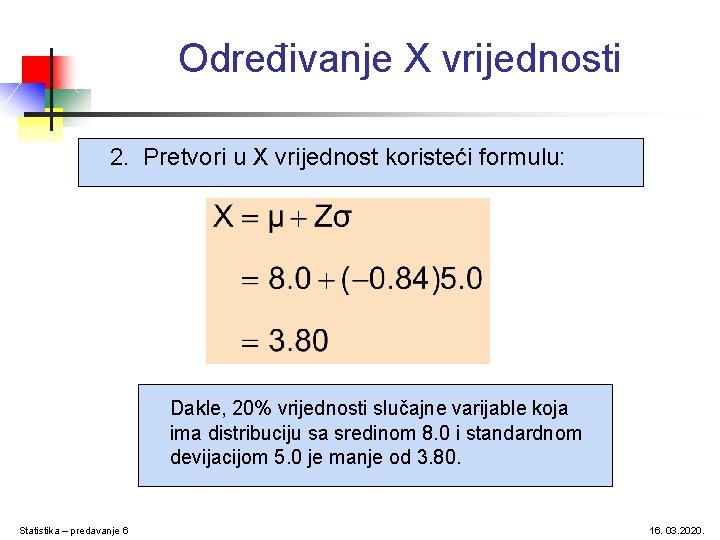 Određivanje X vrijednosti

2. Pretvori u X vrijednost koristeći formulu:

$X = \mu + Z\sigma$

$= 8.0 + (-0.84)5.0$

$= 3.80$

Dakle, 20% vrijednosti slučajne varijable koja ima distribuciju sa sredinom 8.0 i standardnom devijacijom 5.0 je manje od 3.80.

Statistika – predavanje 6

16. 03.2020.